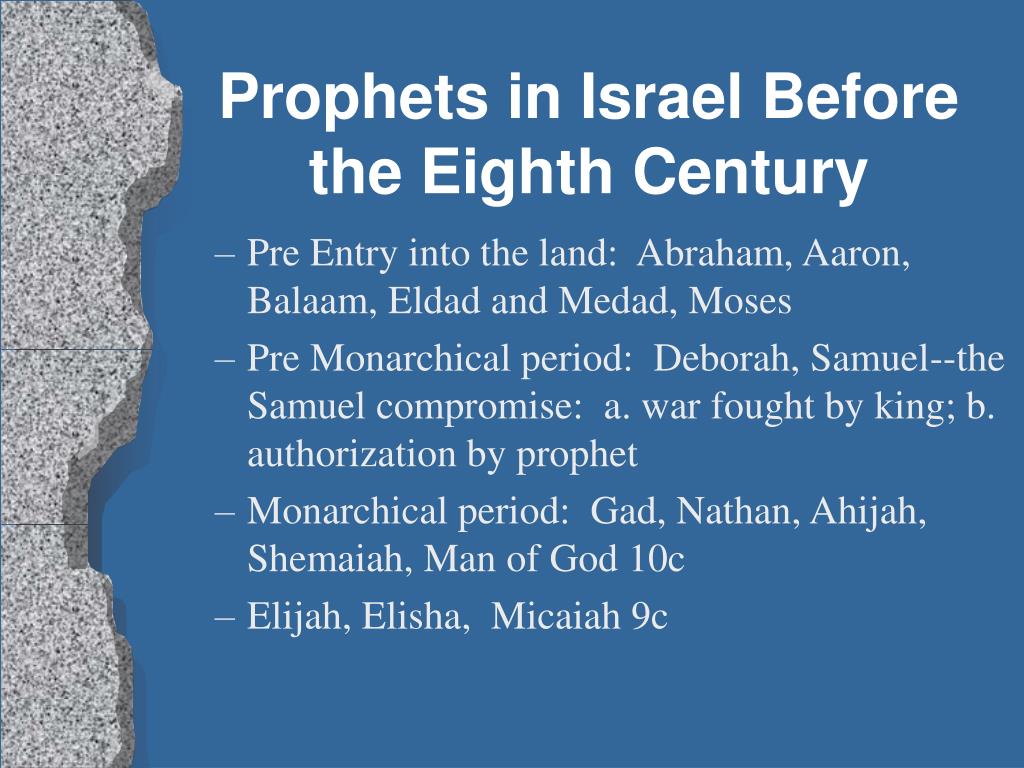 Prophets in Israel Before the Eighth Century

– Pre Entry into the land:  Abraham, Aaron, Balaam, Eldad and Medad, Moses

– Pre Monarchical period:  Deborah, Samuel--the Samuel compromise:  a. war fought by king; b. authorization by prophet

– Monarchical period:  Gad, Nathan, Ahijah, Shemaiah, Man of God 10c

– Elijah, Elisha,  Micaiah 9c